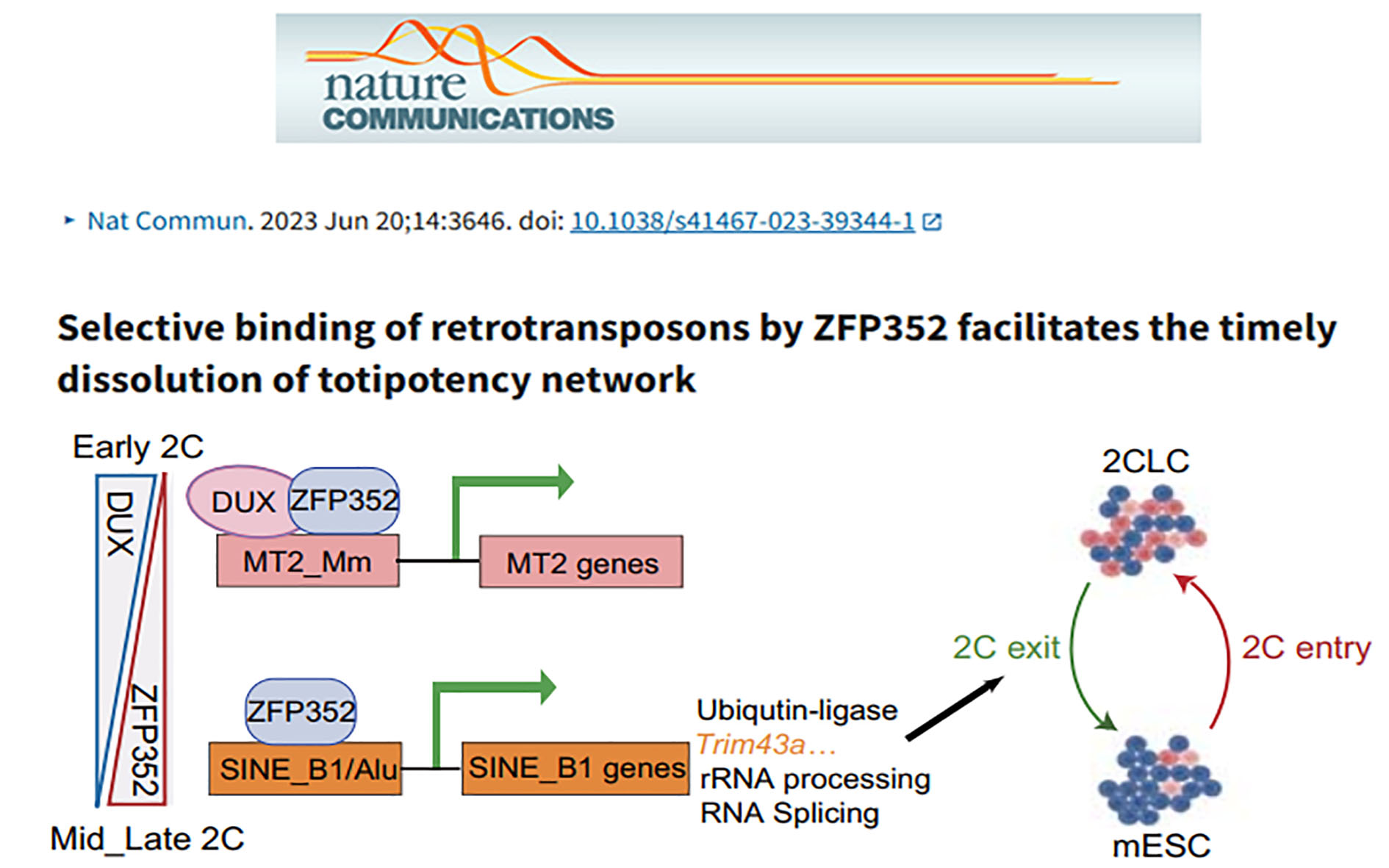 nature COMMUNICATIONS

Nat Commun. 2023 Jun 20;14:3646. doi: 10.1038/s41467-023-39344-1

Selective binding of retrotransposons by ZFP352 facilitates the timely dissolution of totipotency network

Early 2C

DUX

ZFP352

Mid_Late 2C

DUX ZFP352

MT2_Mm

MT2 genes

ZFP352

SINE_B1/Alu

SINE_B1 genes

Ubiqutin-ligase
Trim43a…
rRNA processing
RNA Splicing

2CLC

2C exit

2C entry

mESC